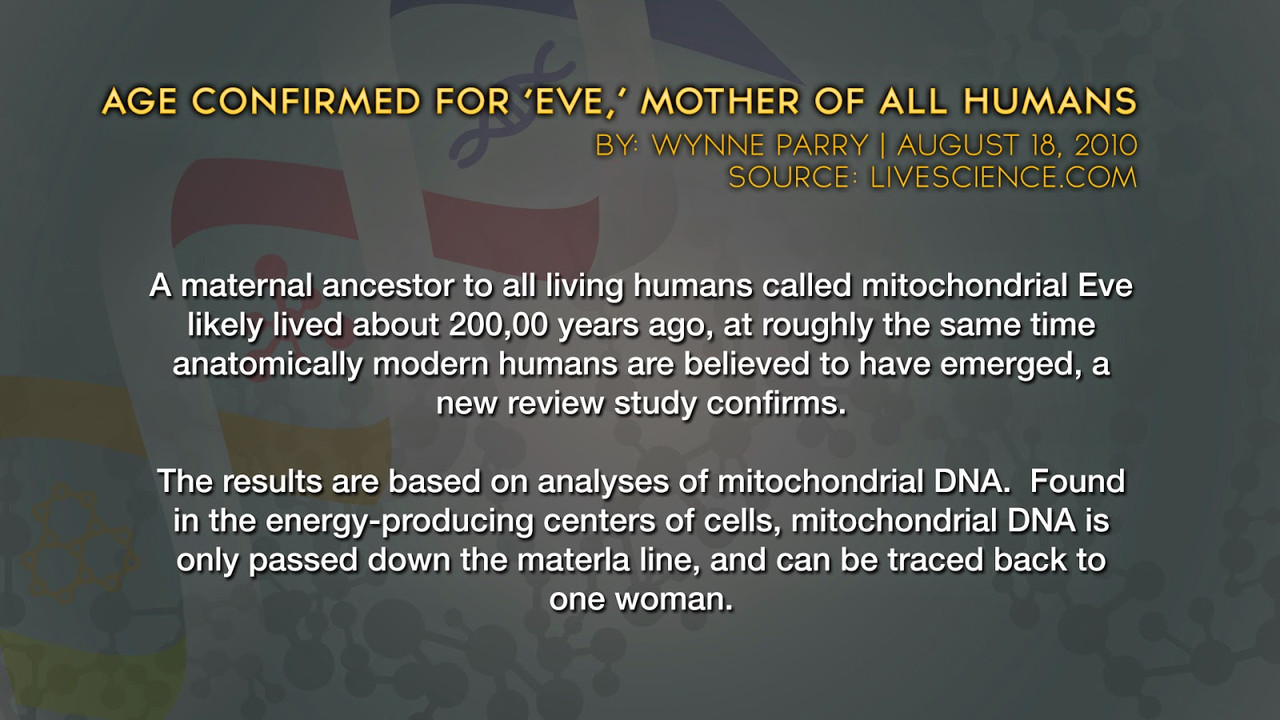 AGE CONFIRMED FOR 'EVE,' MOTHER OF ALL HUMANS
BY: WYNNE PARRY | AUGUST 18, 2010
SOURCE: LIVESCIENCE.COM

A maternal ancestor to all living humans called mitochondrial Eve likely lived about 200,00 years ago, at roughly the same time anatomically modern humans are believed to have emerged, a new review study confirms.

The results are based on analyses of mitochondrial DNA. Found in the energy-producing centers of cells, mitochondrial DNA is only passed down the materla line, and can be traced back to one woman.